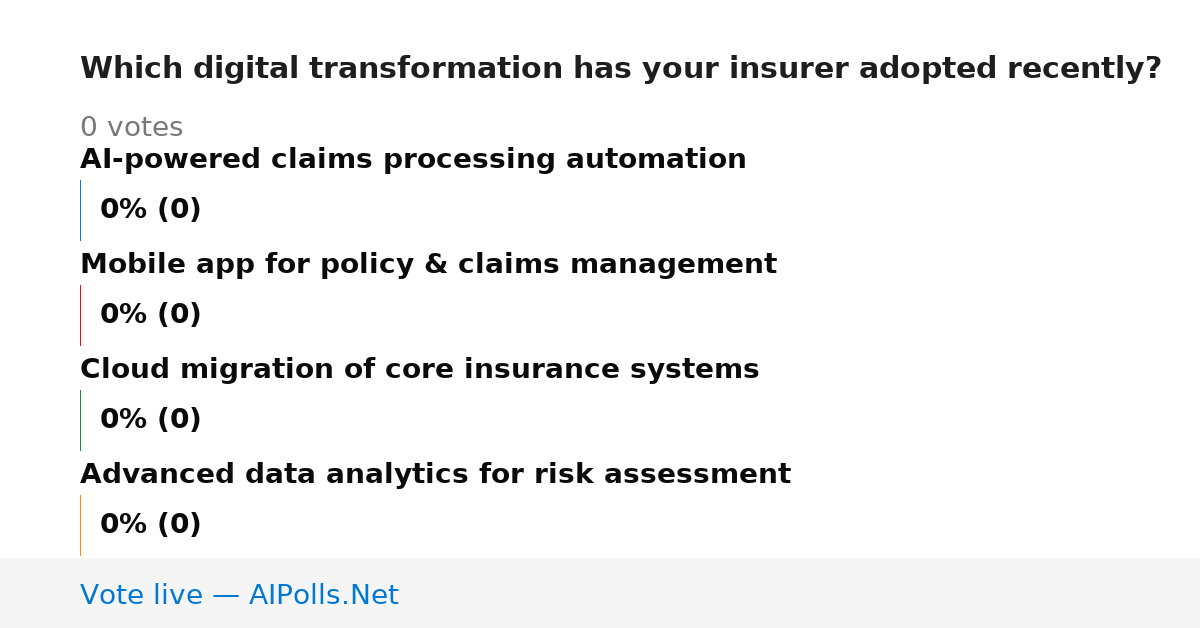 Which digital transformation has your insurer adopted recently?

0 votes

AI-powered claims processing automation

0% (0)

Mobile app for policy & claims management

0% (0)

Cloud migration of core insurance systems

0% (0)

Advanced data analytics for risk assessment

0% (0)

Vote live — AIPolls.Net